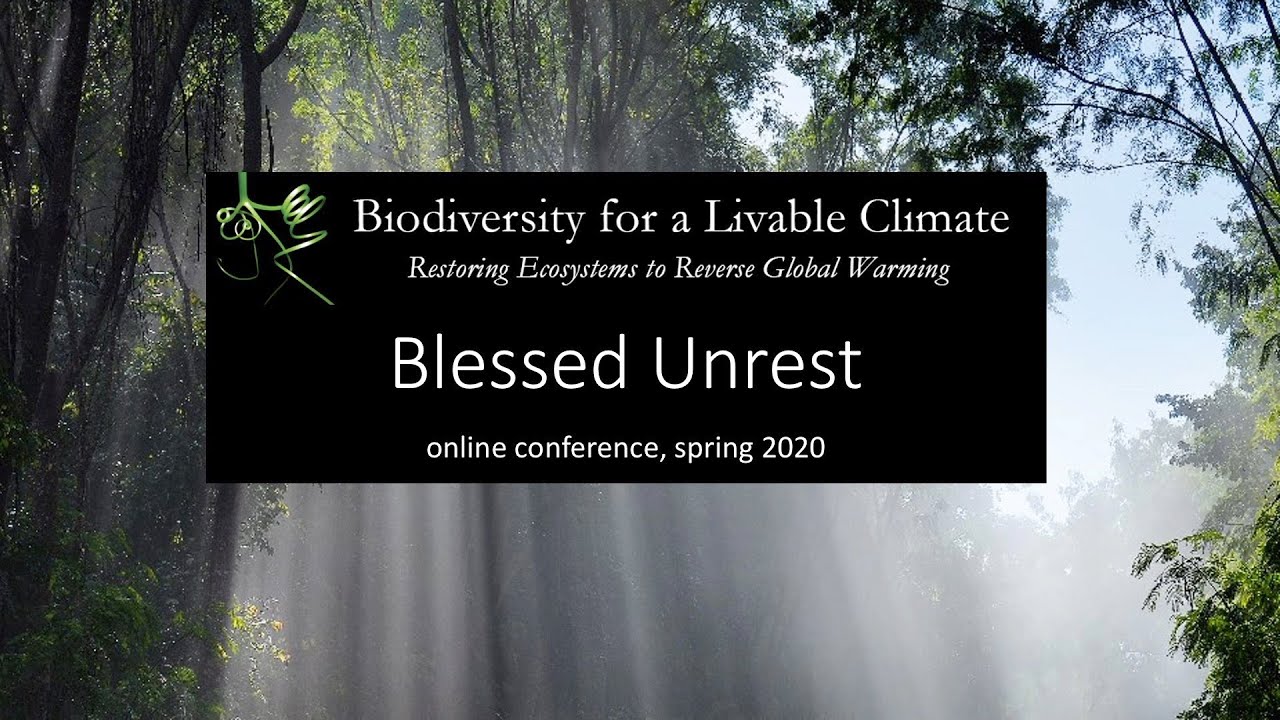 Biodiversity for a Livable Climate
Restoring Ecosystems to Reverse Global Warming

Blessed Unrest

online conference, spring 2020